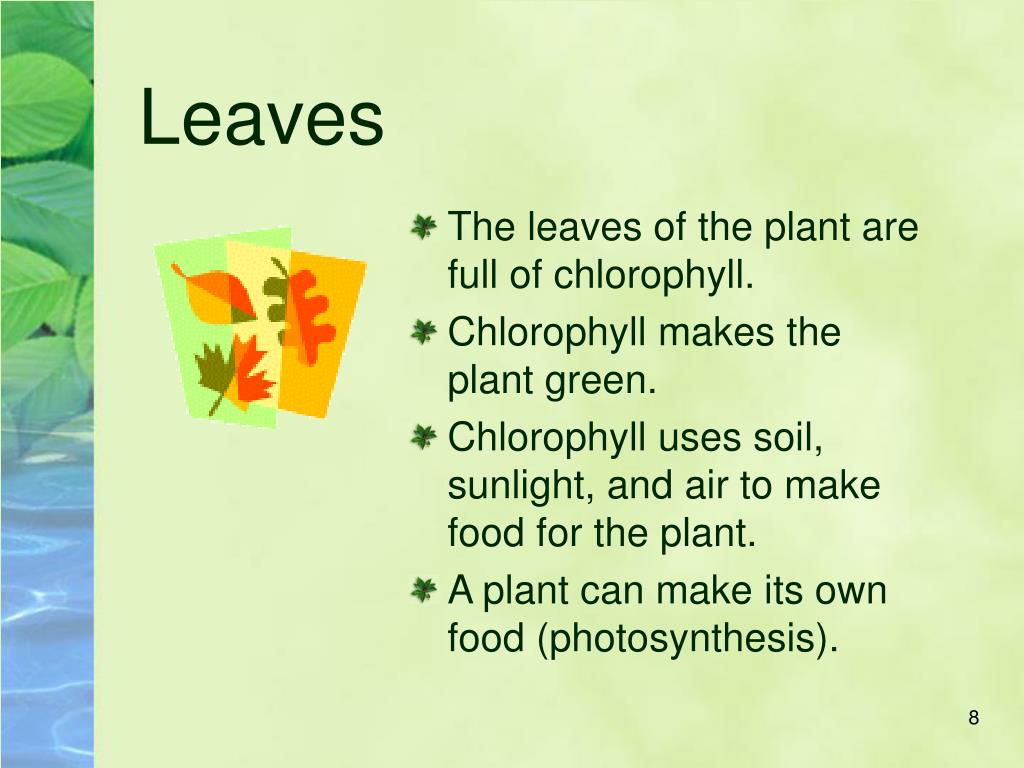 Leaves

The leaves of the plant are full of chlorophyll.

Chlorophyll makes the plant green.

Chlorophyll uses soil, sunlight, and air to make food for the plant.

A plant can make its own food (photosynthesis).

8